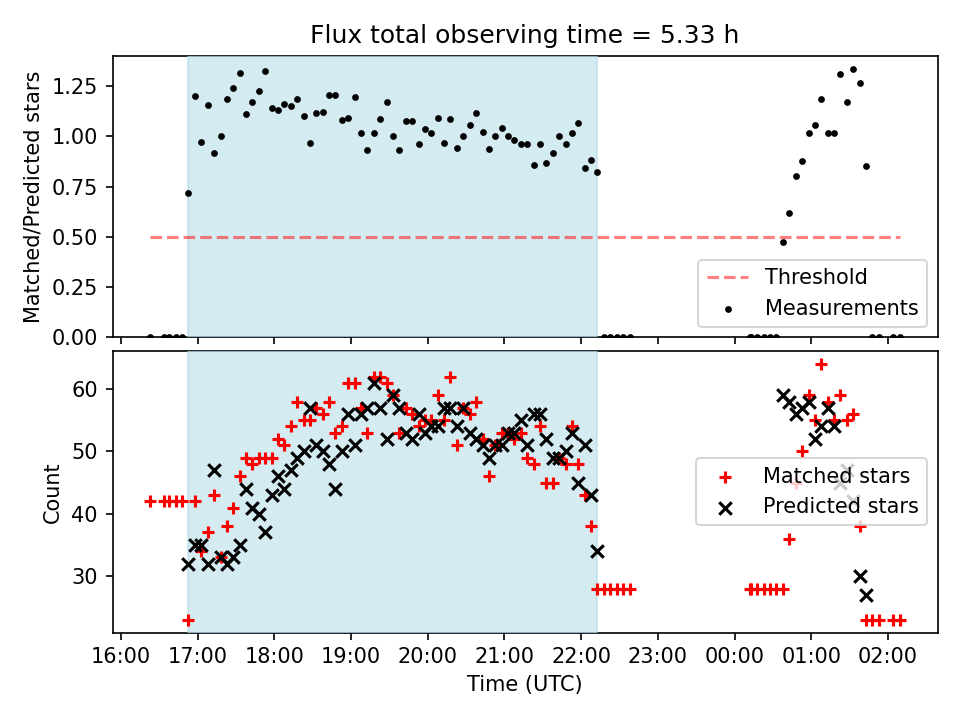 Flux total observing time = 5.33 h

Matched/Predicted stars

1.25
1.00
0.75
0.50
0.25
0.00

Threshold
Measurements

Count

60
50
40
30

Matched stars
Predicted stars

16:00 17:00 18:00 19:00 20:00 21:00 22:00 23:00 00:00 01:00 02:00

Time (UTC)